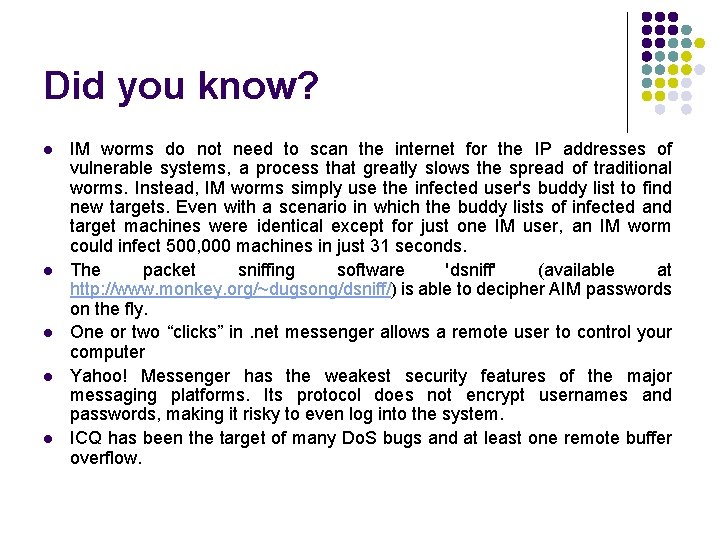 Did you know?

- IM worms do not need to scan the internet for the IP addresses of vulnerable systems, a process that greatly slows the spread of traditional worms. Instead, IM worms simply use the infected user's buddy list to find new targets. Even with a scenario in which the buddy lists of infected and target machines were identical except for just one IM user, an IM worm could infect 500,000 machines in just 31 seconds.
- The packet sniffing software 'dsniff' (available at http://www.monkey.org/~dugsong/dsniff/) is able to decipher AIM passwords on the fly.
- One or two “clicks” in .net messenger allows a remote user to control your computer
- Yahoo! Messenger has the weakest security features of the major messaging platforms. Its protocol does not encrypt usernames and passwords, making it risky to even log into the system.
- ICQ has been the target of many DoS bugs and at least one remote buffer overflow.